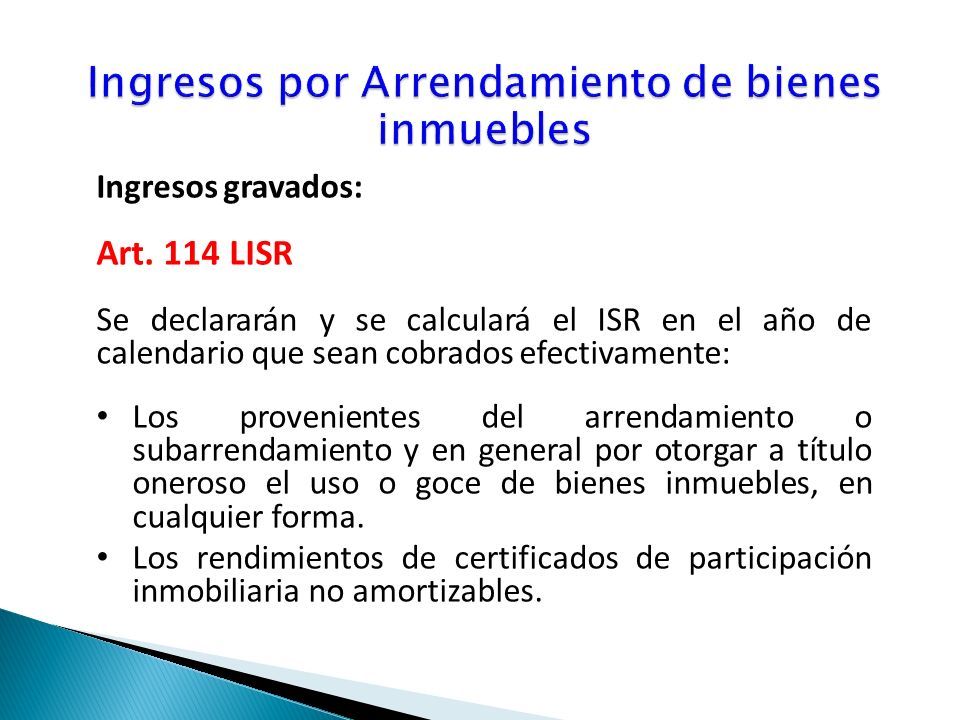 Ingresos por Arrendamiento de bienes inmuebles

Ingresos gravados:

Art. 114 LISR

Se declararán y se calculará el ISR en el año de calendario que sean cobrados efectivamente:

• Los provenientes del arrendamiento o subarrendamiento y en general por otorgar a título oneroso el uso o goce de bienes inmuebles, en cualquier forma.
• Los rendimientos de certificados de participación inmobiliaria no amortizables.